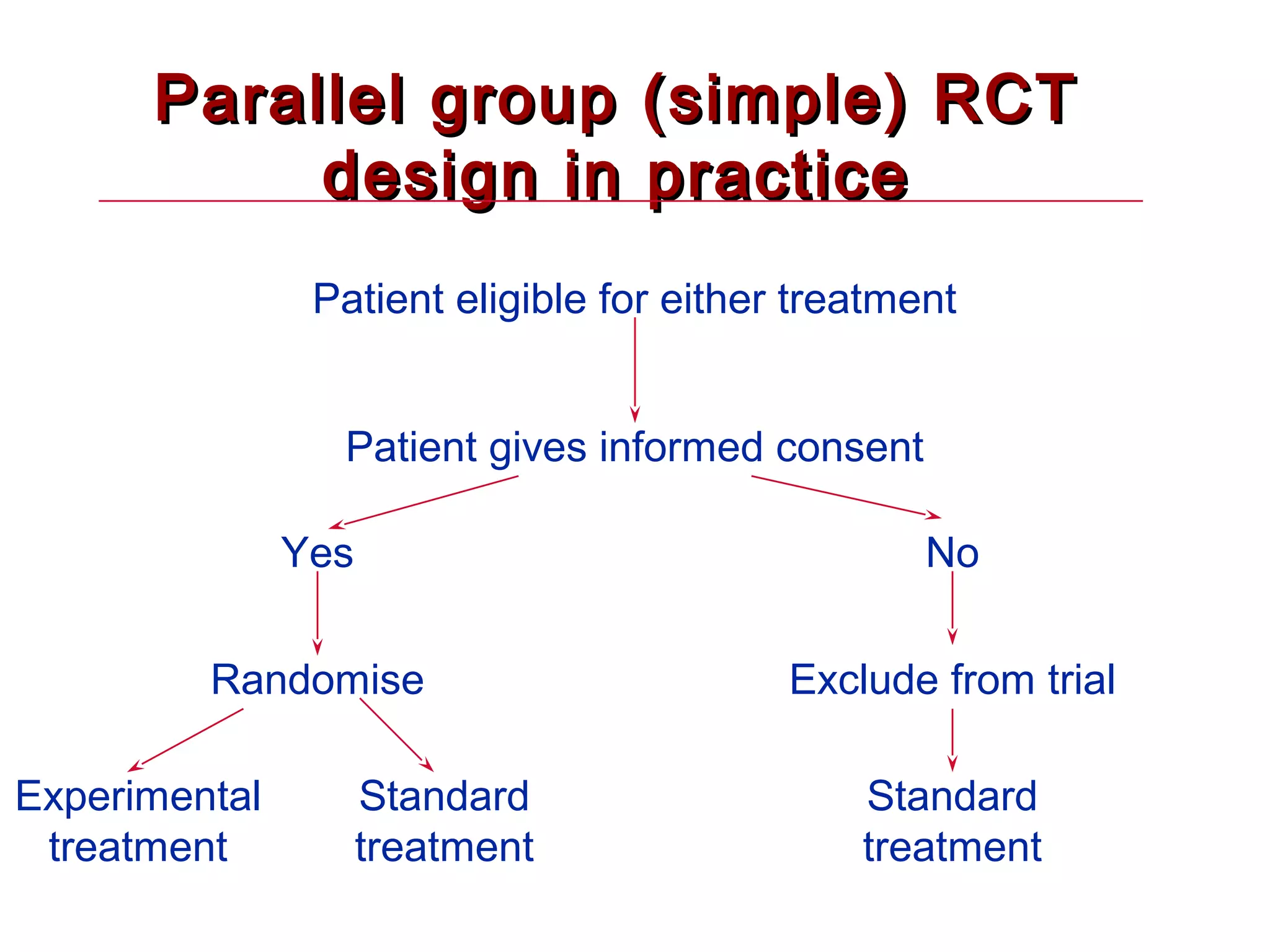 Parallel group (simple) RCT design in practice

Patient eligible for either treatment

Patient gives informed consent

Yes

No

Randomise

Exclude from trial

Experimental treatment

Standard treatment

Standard treatment